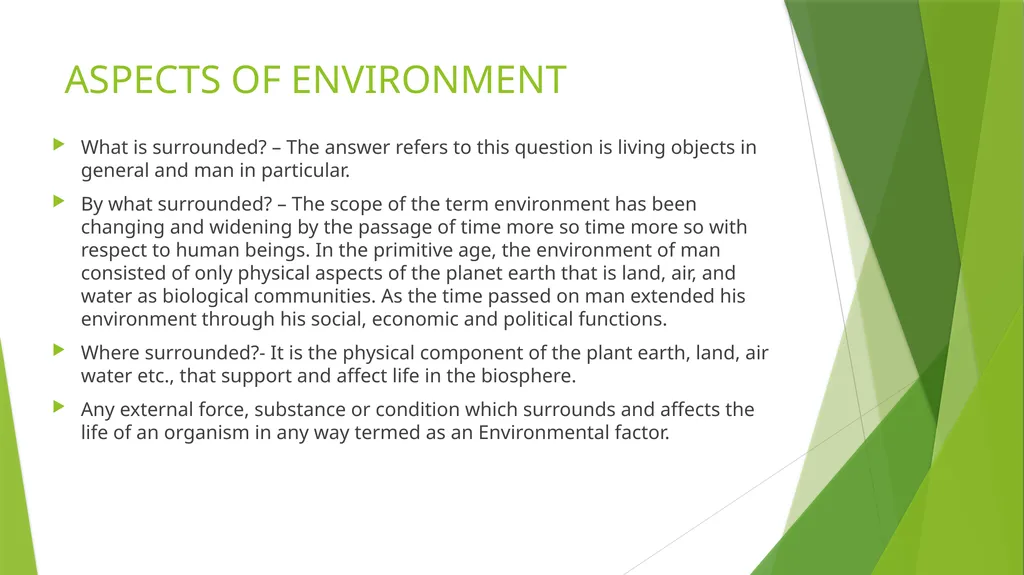 ASPECTS OF ENVIRONMENT

What is surrounded? – The answer refers to this question is living objects in general and man in particular.

By what surrounded? – The scope of the term environment has been changing and widening by the passage of time more so time more so with respect to human beings. In the primitive age, the environment of man consisted of only physical aspects of the planet earth that is land, air, and water as biological communities. As the time passed on man extended his environment through his social, economic and political functions.

Where surrounded?- It is the physical component of the plant earth, land, air water etc., that support and affect life in the biosphere.

Any external force, substance or condition which surrounds and affects the life of an organism in any way termed as an Environmental factor.